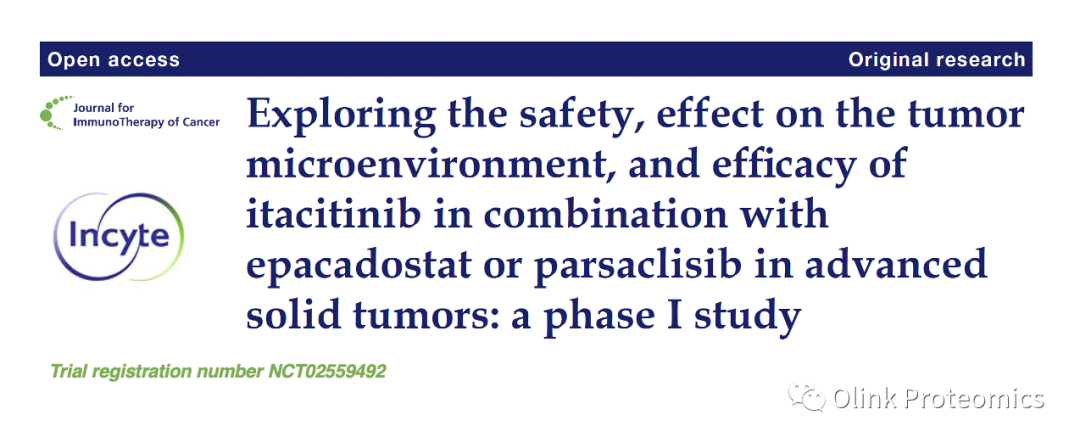 Open access

Original research

Journal for ImmunoTherapy of Cancer

Incyte

Exploring the safety, effect on the tumor microenvironment, and efficacy of itacitinib in combination with epacadostat or parsaclisib in advanced solid tumors: a phase I study

Trial registration number NCT02559492

Olink Proteomics